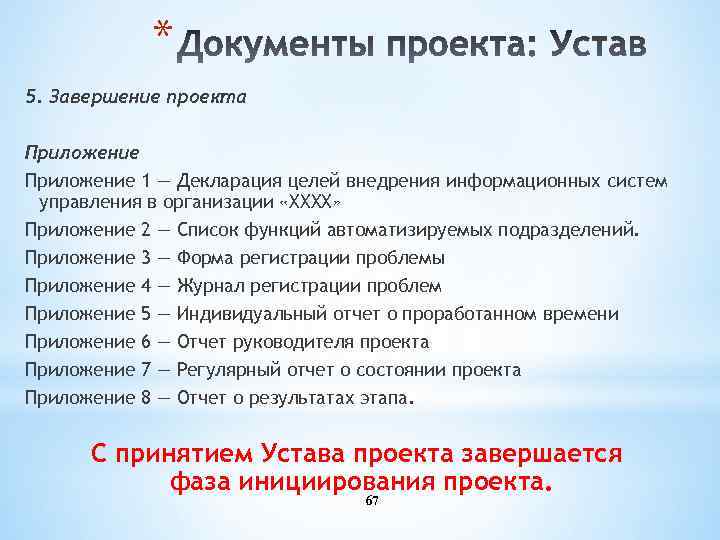 * Документы проекта: Устав

5. Завершение проекта

Приложение

Приложение 1 — Декларация целей внедрения информационных систем управления в организации «XXXX»

Приложение 2 — Список функций автоматизируемых подразделений.

Приложение 3 — Форма регистрации проблемы

Приложение 4 — Журнал регистрации проблем

Приложение 5 — Индивидуальный отчет о проработанном времени

Приложение 6 — Отчет руководителя проекта

Приложение 7 — Регулярный отчет о состоянии проекта

Приложение 8 — Отчет о результатах этапа.

С принятием Устава проекта завершается фаза инициирования проекта.

67